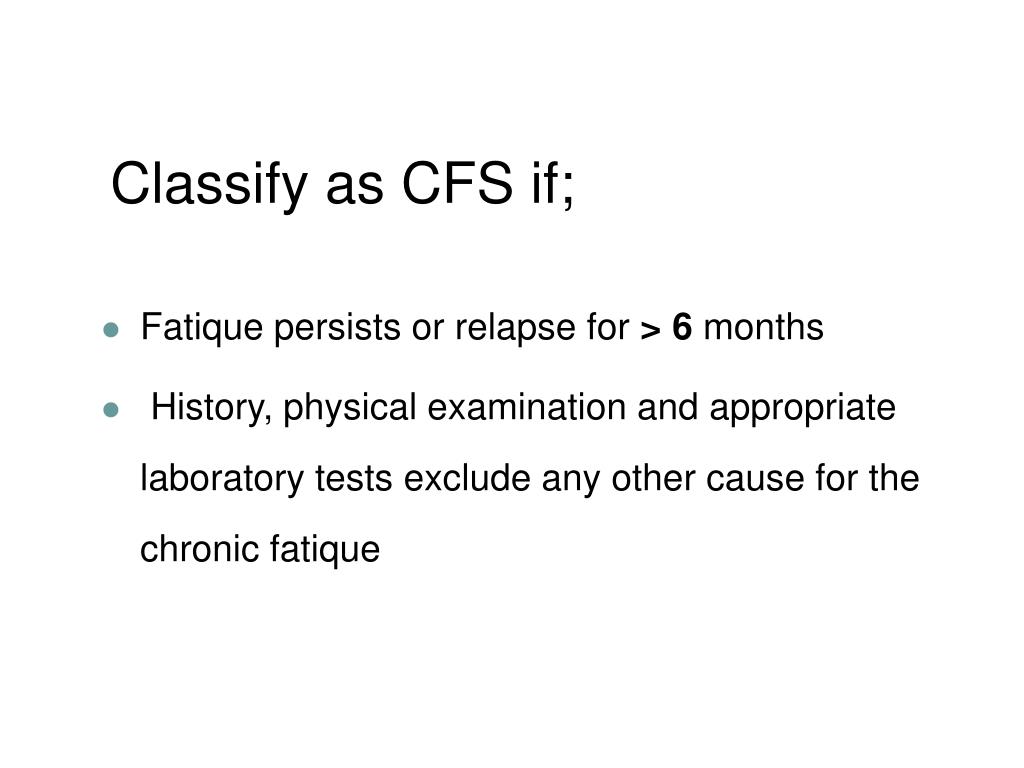 Classify as CFS if;

- Fatique persists or relapse for > 6 months
- History, physical examination and appropriate laboratory tests exclude any other cause for the chronic fatique